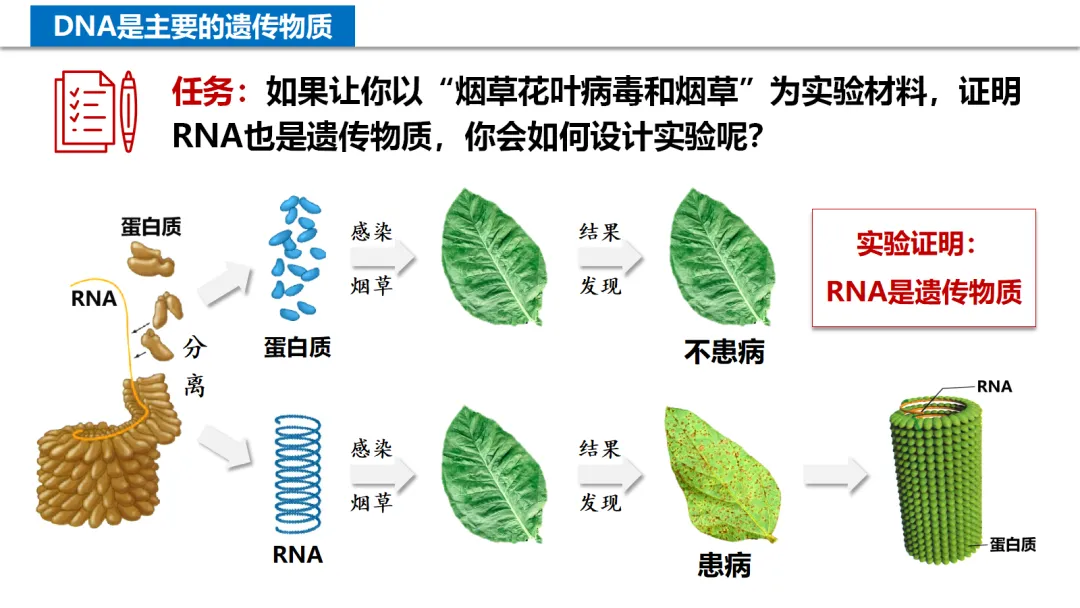 DNA是主要的遗传物质

任务：如果让你以“烟草花叶病毒和烟草”为实验材料，证明RNA也是遗传物质，你会如何设计实验呢？

蛋白质

RNA

分离

蛋白质

感染
烟草

结果
发现

不患病

实验证明：
RNA是遗传物质

RNA

感染
烟草

结果
发现

患病

RNA

蛋白质